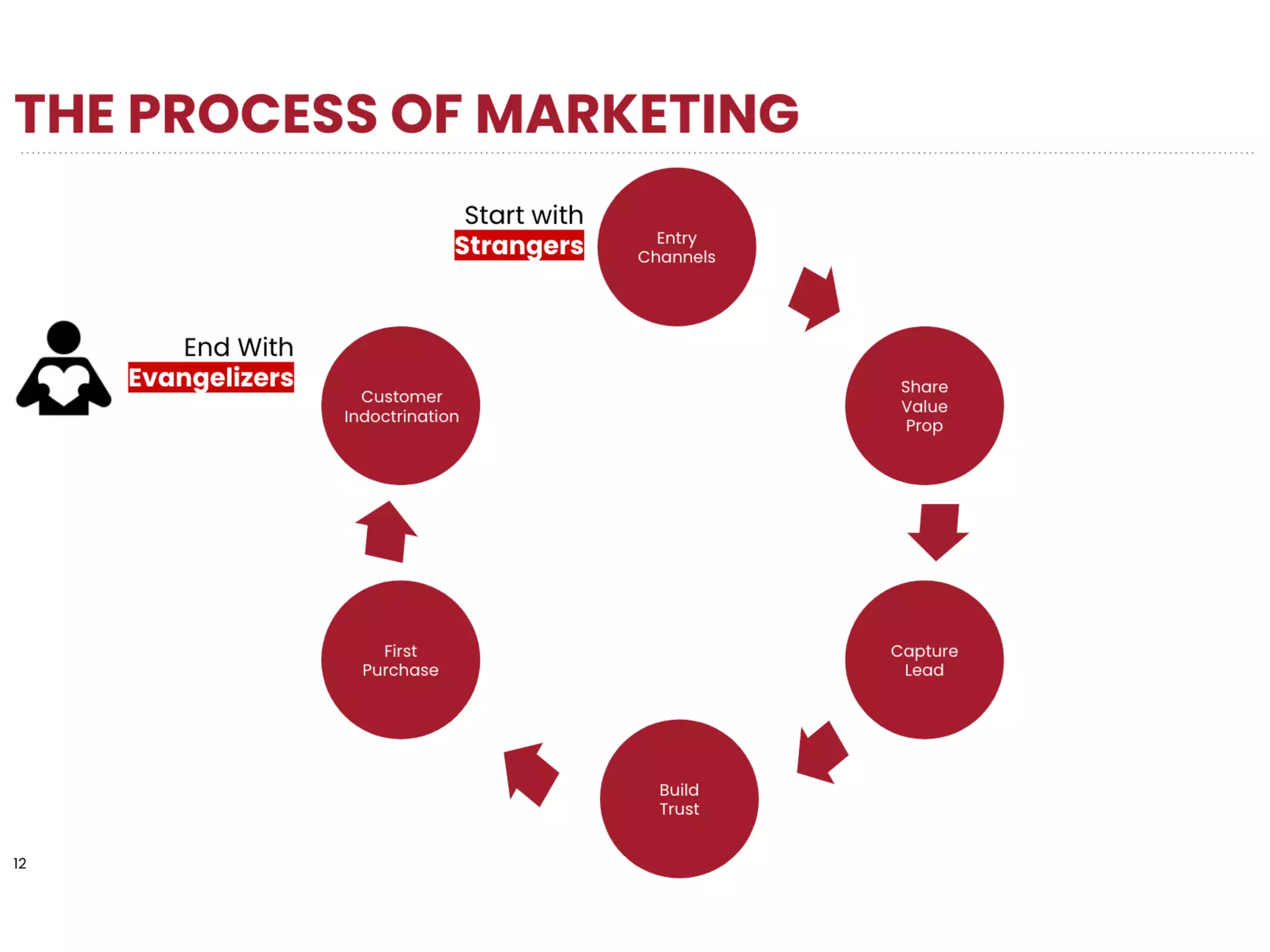 THE PROCESS OF MARKETING

Start with Strangers

Entry Channels

Share Value Prop

Capture Lead

Build Trust

First Purchase

Customer Indoctrination

End With Evangelizers

12